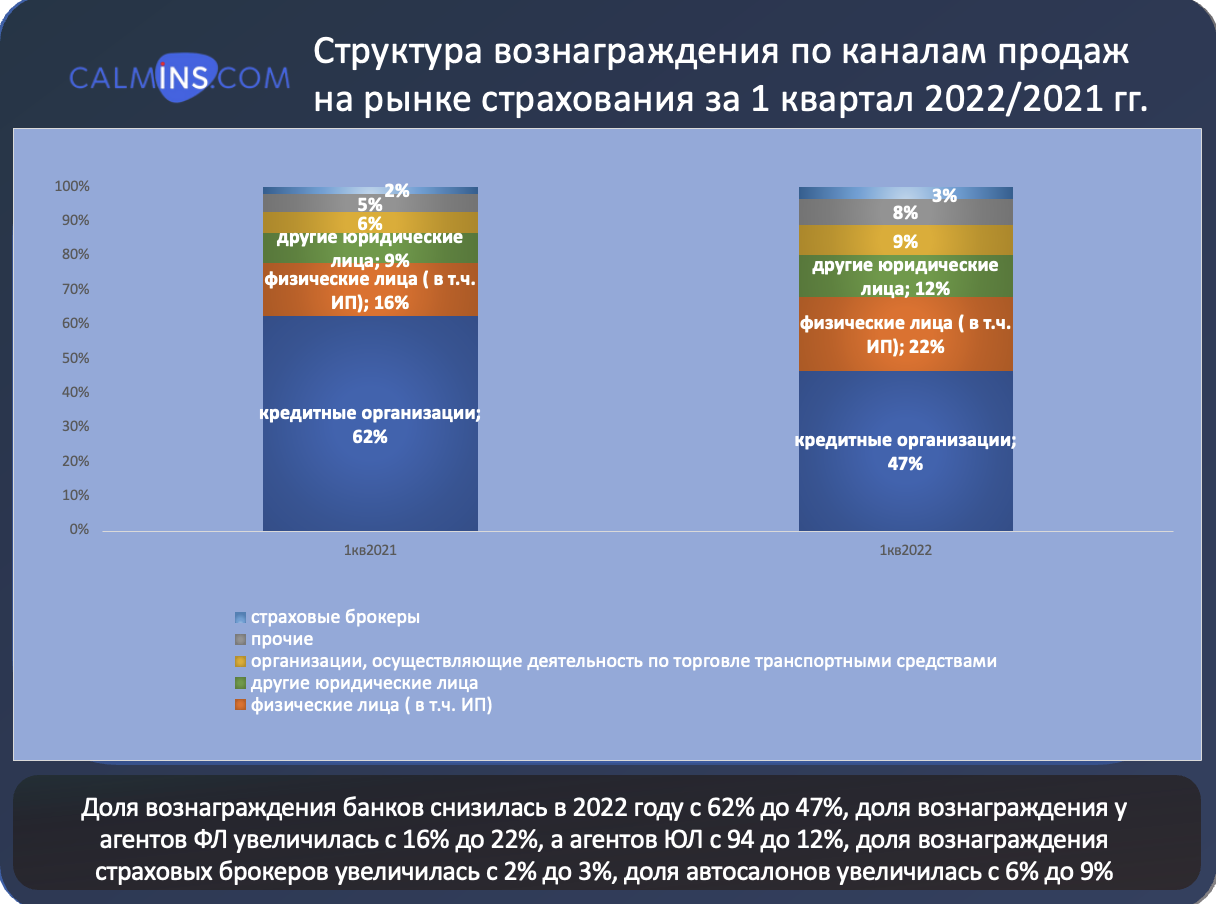 CALMINS.COM

Структура вознаграждения по каналам продаж на рынке страхования за 1 квартал 2022/2021 гг.

100%
90%
80%
70%
60%
50%
40%
30%
20%
10%
0%

2%
5%
6%
другие юридические лица; 9%
физические лица ( в т.ч. ИП); 16%
кредитные организации; 62%

3%
8%
9%
другие юридические лица; 12%
физические лица ( в т.ч. ИП); 22%
кредитные организации; 47%

1кв2021
1кв2022

страховые брокеры
прочие
организации, осуществляющие деятельность по торговле транспортными средствами
другие юридические лица
физические лица ( в т.ч. ИП)

Доля вознаграждения банков снизилась в 2022 году с 62% до 47%, доля вознаграждения у агентов ФЛ увеличилась с 16% до 22%, а агентов ЮЛ с 94 до 12%, доля вознаграждения страховых брокеров увеличилась с 2% до 3%, доля автосалонов увеличилась с 6% до 9%